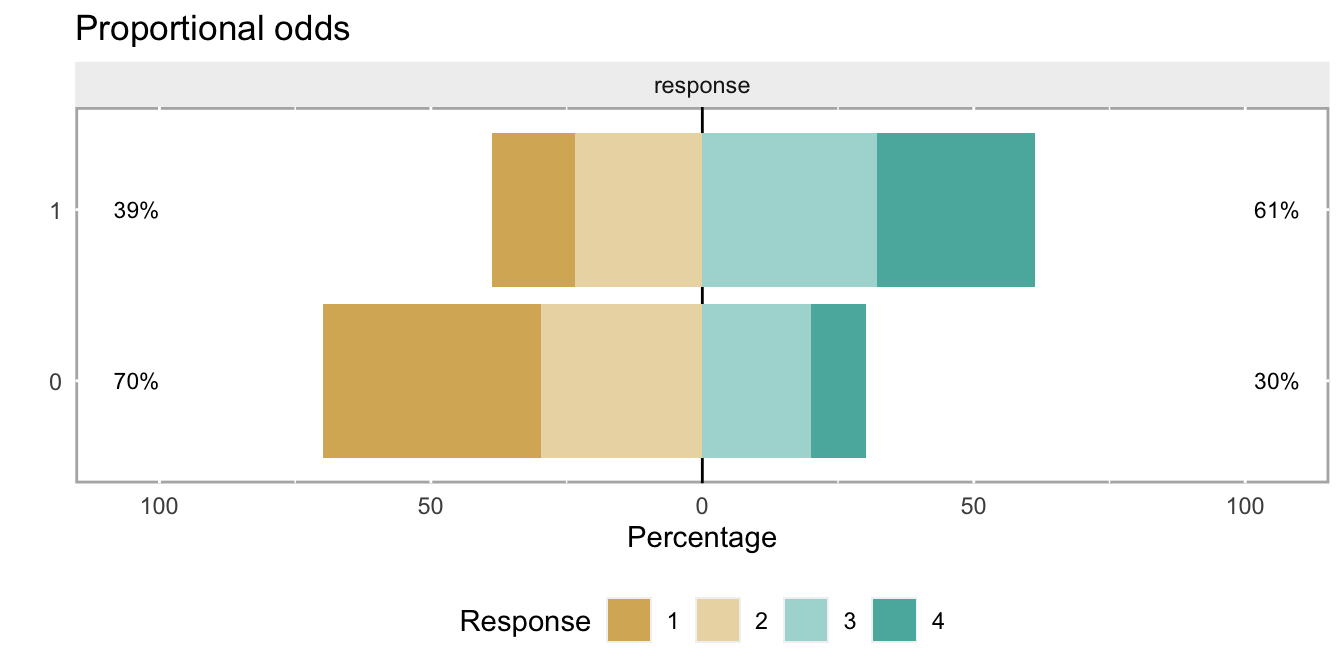 Proportional odds

response

1 39% 61%

0 70% 30%

100 50 0 50 100
Percentage

Response 1 2 3 4